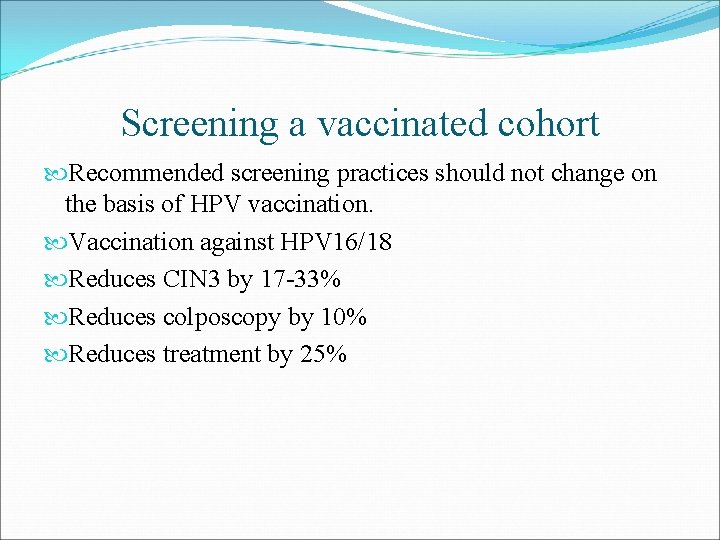 Screening a vaccinated cohort

Recommended screening practices should not change on the basis of HPV vaccination.

Vaccination against HPV16/18

Reduces CIN3 by 17-33%

Reduces colposcopy by 10%

Reduces treatment by 25%